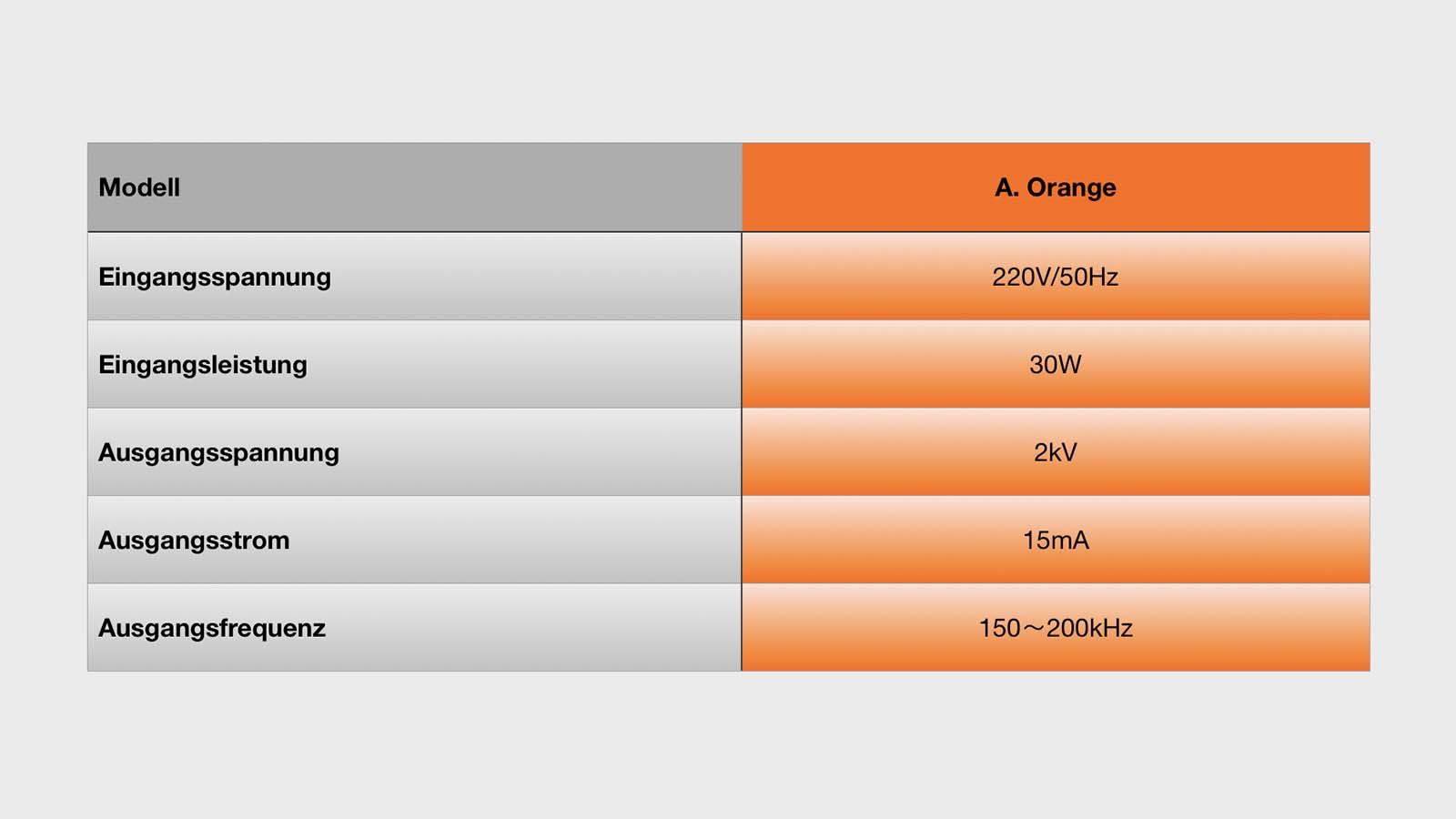 | Modell | A. Orange |
|---|---|
| Eingangsspannung | 220V/50Hz |
| Eingangsleistung | 30W |
| Ausgangsspannung | 2kV |
| Ausgangsstrom | 15mA |
| Ausgangsfrequenz | 150～200kHz |